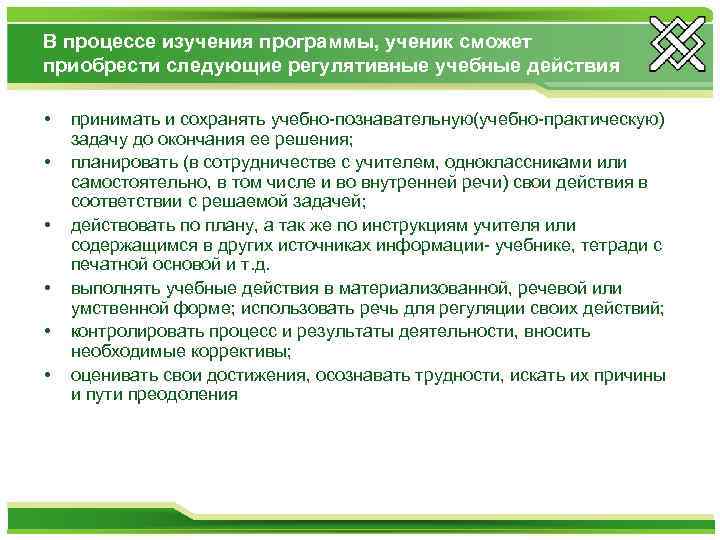 В процессе изучения программы, ученик сможет приобрести следующие регулятивные учебные действия

• принимать и сохранять учебно-познавательную(учебно-практическую) задачу до окончания ее решения;
• планировать (в сотрудничестве с учителем, одноклассниками или самостоятельно, в том числе и во внутренней речи) свои действия в соответствии с решаемой задачей;
• действовать по плану, а так же по инструкциям учителя или содержащимся в других источниках информации- учебнике, тетради с печатной основой и т.д.
• выполнять учебные действия в материализованной, речевой или умственной форме; использовать речь для регуляции своих действий;
• контролировать процесс и результаты деятельности, вносить необходимые коррективы;
• оценивать свои достижения, осознавать трудности, искать их причины и пути преодоления